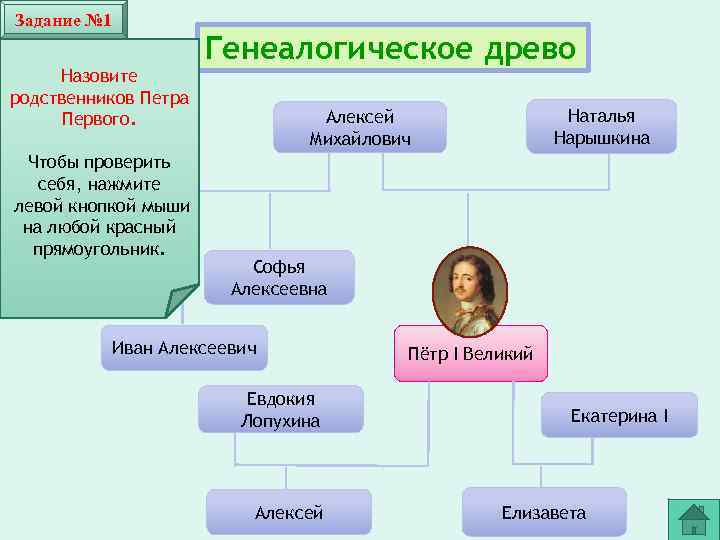 Задание №1

Генеалогическое древо

Назовите родственников Петра Первого.

Чтобы проверить себя, нажмите левой кнопкой мыши на любой красный прямоугольник.

Алексей Михайлович

Наталья Нарышкина

Софья Алексеевна

Иван Алексеевич

Пётр I Великий

Евдокия Лопухина

Екатерина I

Алексей

Елизавета